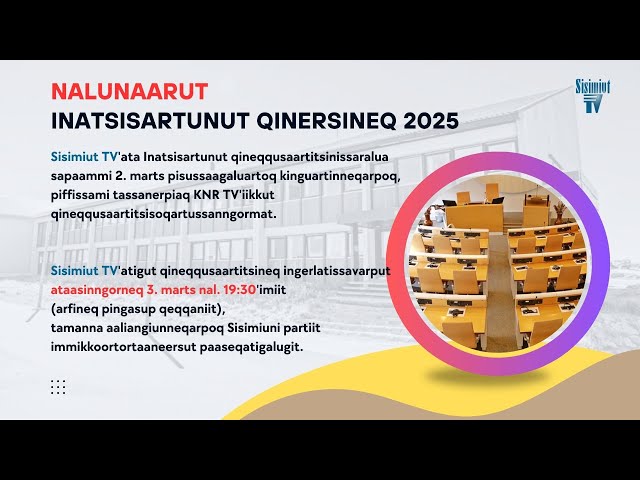 Sisimiut TV

NALUNAARUT
INATSISARTUNUT QINERSINEQ 2025

Sisimiut TV'ata Inatsisartunut qineqqusaartitsinissaralua sapaammi 2. marts pisussaagaluartoq kinguartinneqarpoq, piffissami tassanerpiaq KNR TV'iikkut qineqqusaartitsisoqartussanngormat.

Sisimiut TV'atigut qineqqusaartitsineq ingerlatissavarput ataasinngorneq 3. marts nal. 19:30'imiit (arfineq pingasup qeqqaniit), tamanna aaliangiunneqarpoq Sisimiuni partiit immikkoortortaaneersut paaseqatigalugit.